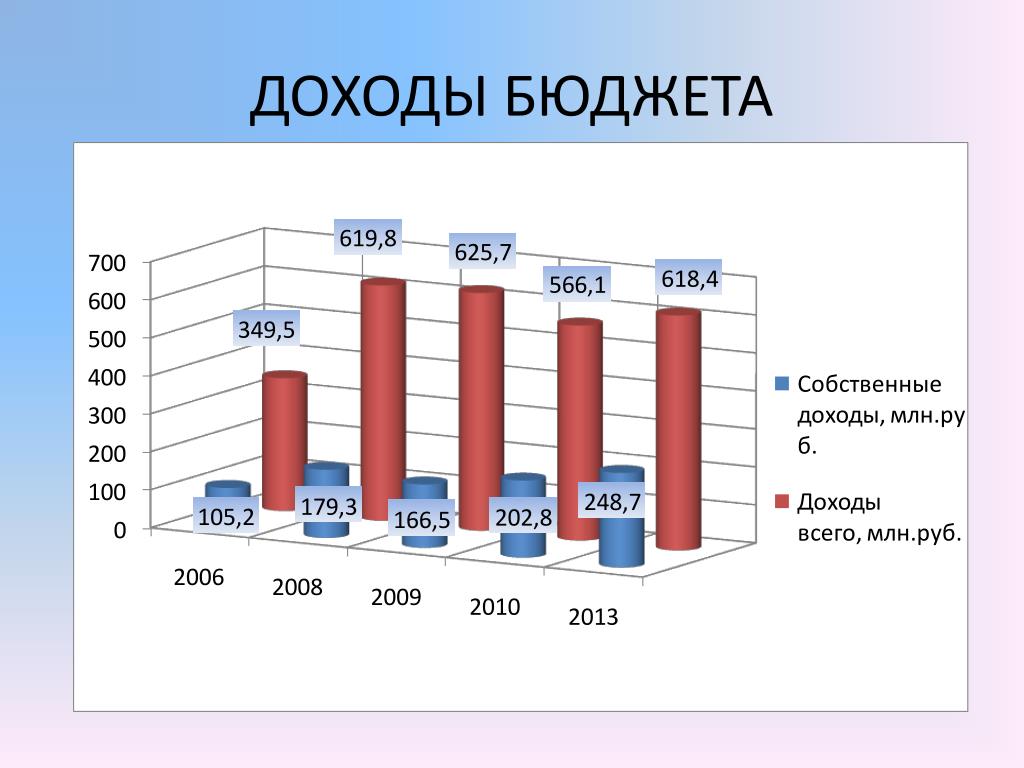 ДОХОДЫ БЮДЖЕТА

700
600
500
400
300
200
100
0

349,5
619,8
625,7
566,1
618,4

105,2
179,3
166,5
202,8
248,7

2006
2008
2009
2010
2013

Собственные доходы, млн.руб.

Доходы всего, млн.руб.